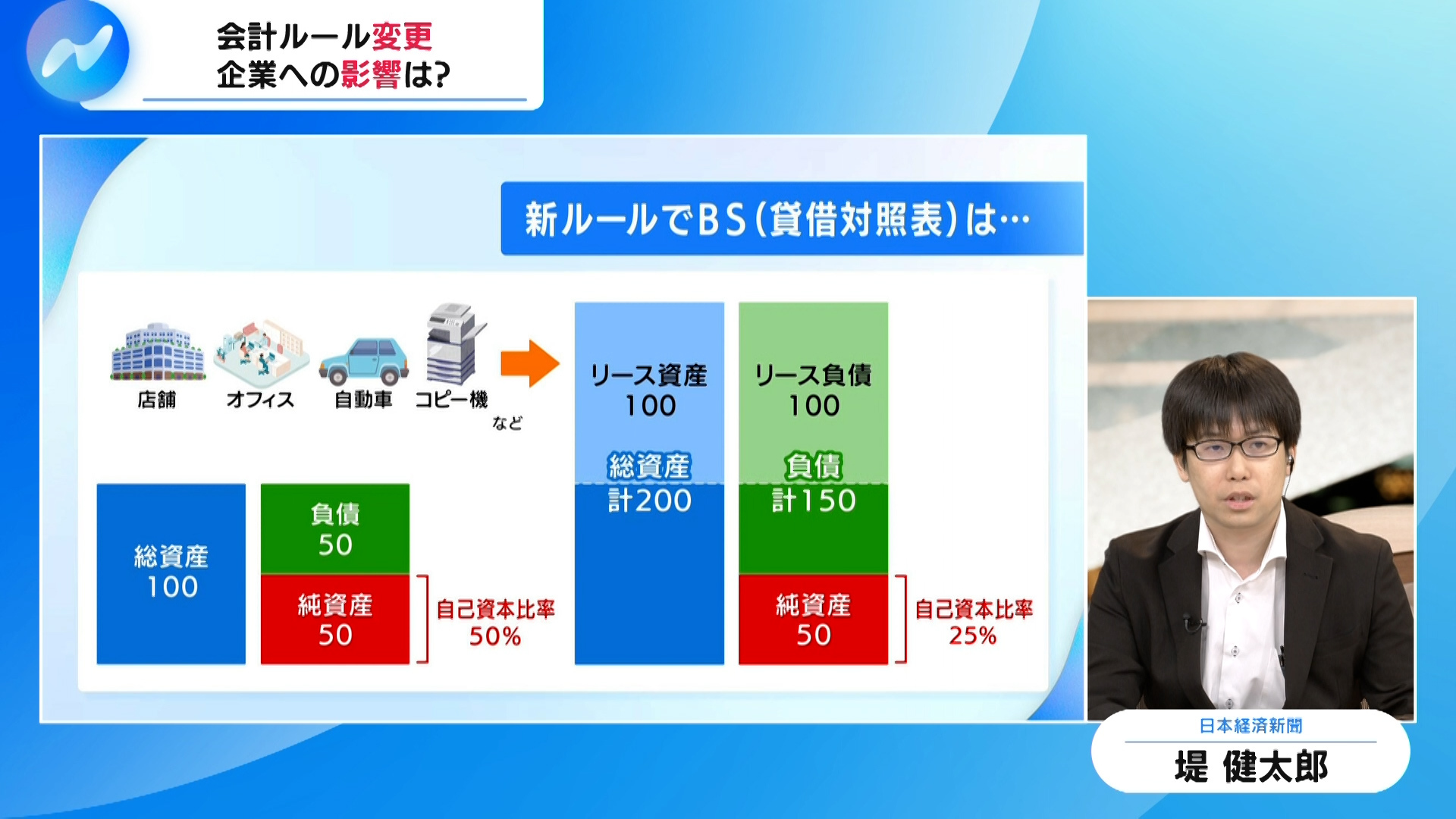 会計ルール変更
企業への影響は?

新ルールでBS(貸借対照表)は…

店舗　オフィス　自動車　コピー機
など

総資産
100

負債
50

純資産
50

自己資本比率
50%

リース資産
100

総資産
計200

リース負債
100

負債
計150

純資産
50

自己資本比率
25%

日本経済新聞
堤 健太郎